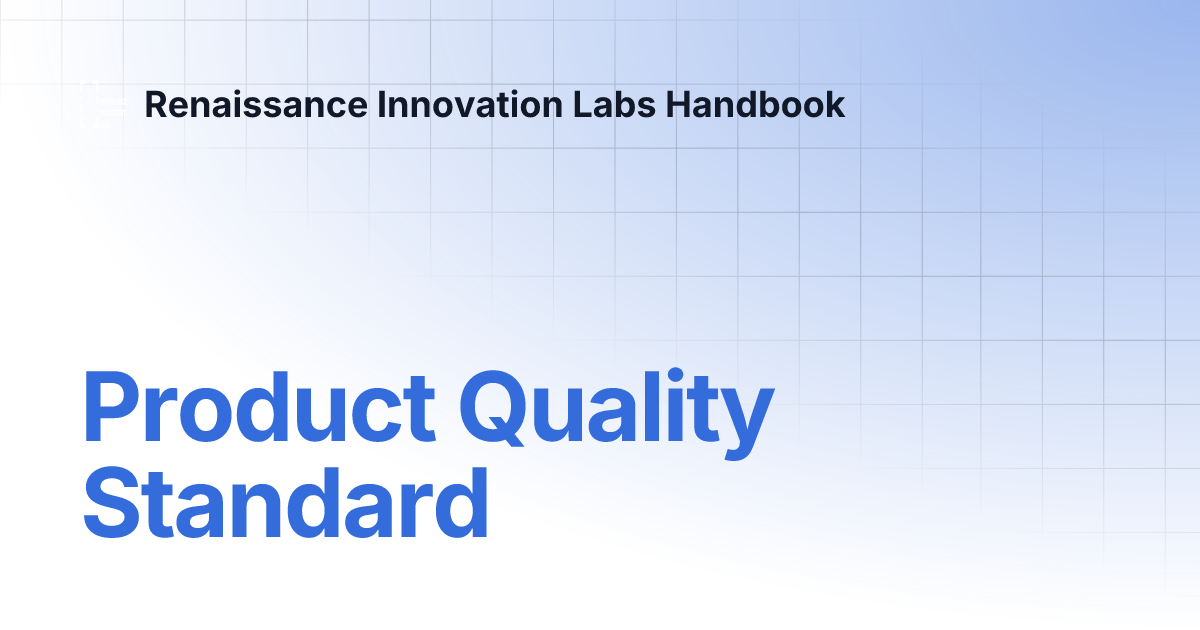 Renaissance Innovation Labs Handbook

Product Quality Standard